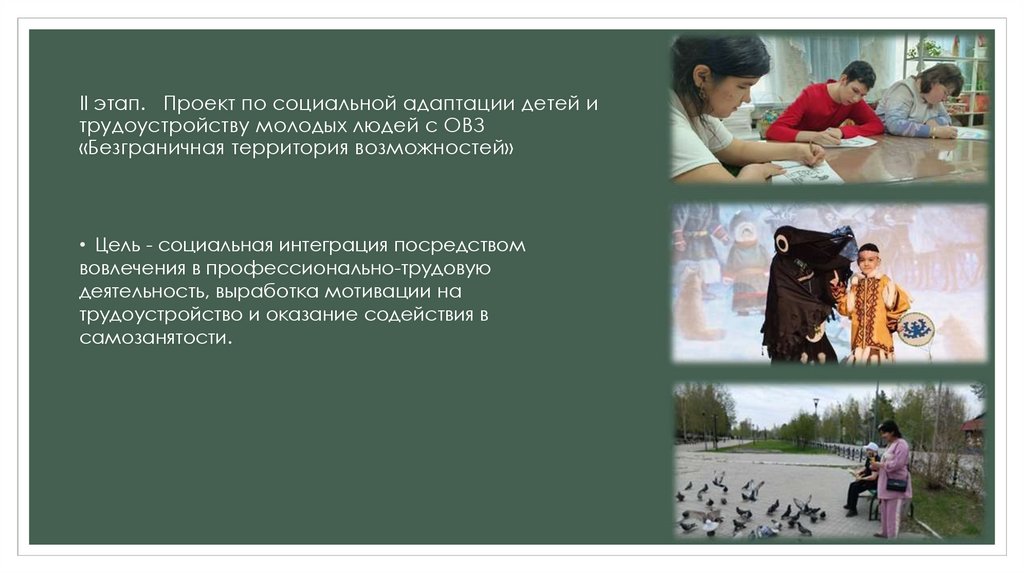 II этап. Проект по социальной адаптации детей и трудоустройству молодых людей с ОВЗ «Безграничная территория возможностей»

• Цель - социальная интеграция посредством вовлечения в профессионально-трудовую деятельность, выработка мотивации на трудоустройство и оказание содействия в самозанятости.